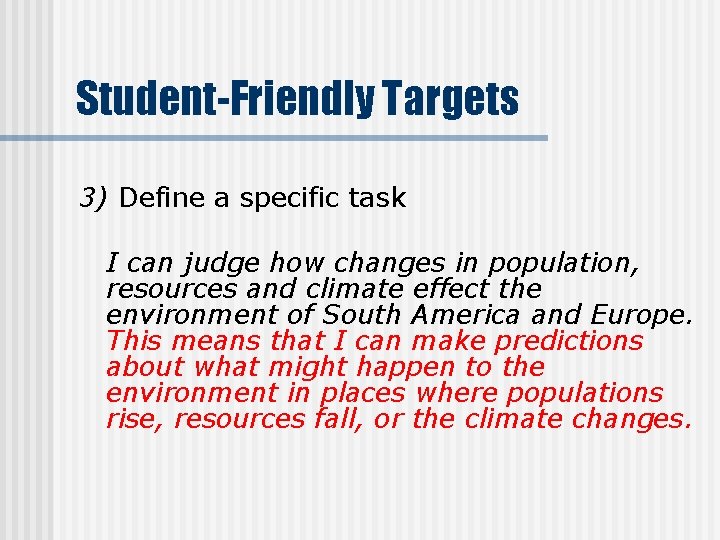 Student-Friendly Targets

3) Define a specific task

I can judge how changes in population, resources and climate effect the environment of South America and Europe. This means that I can make predictions about what might happen to the environment in places where populations rise, resources fall, or the climate changes.